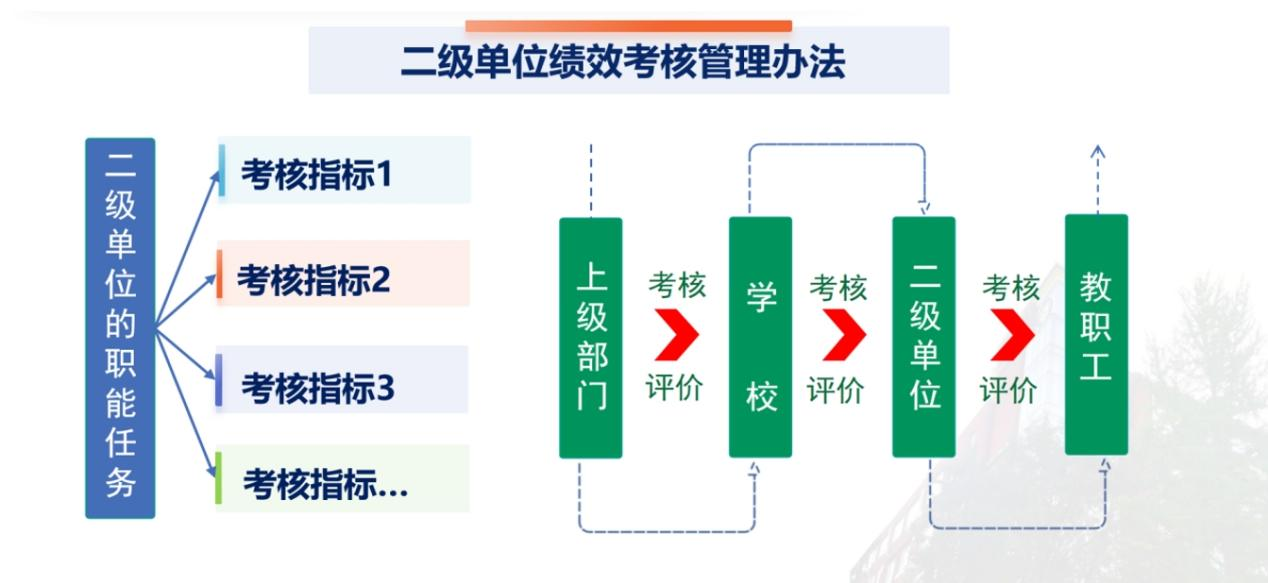 二级单位绩效考核管理办法

二级单位的职能任务

考核指标1

考核指标2

考核指标3

考核指标...

上级部门

考核 评价

学校

考核 评价

二级单位

考核 评价

教职工